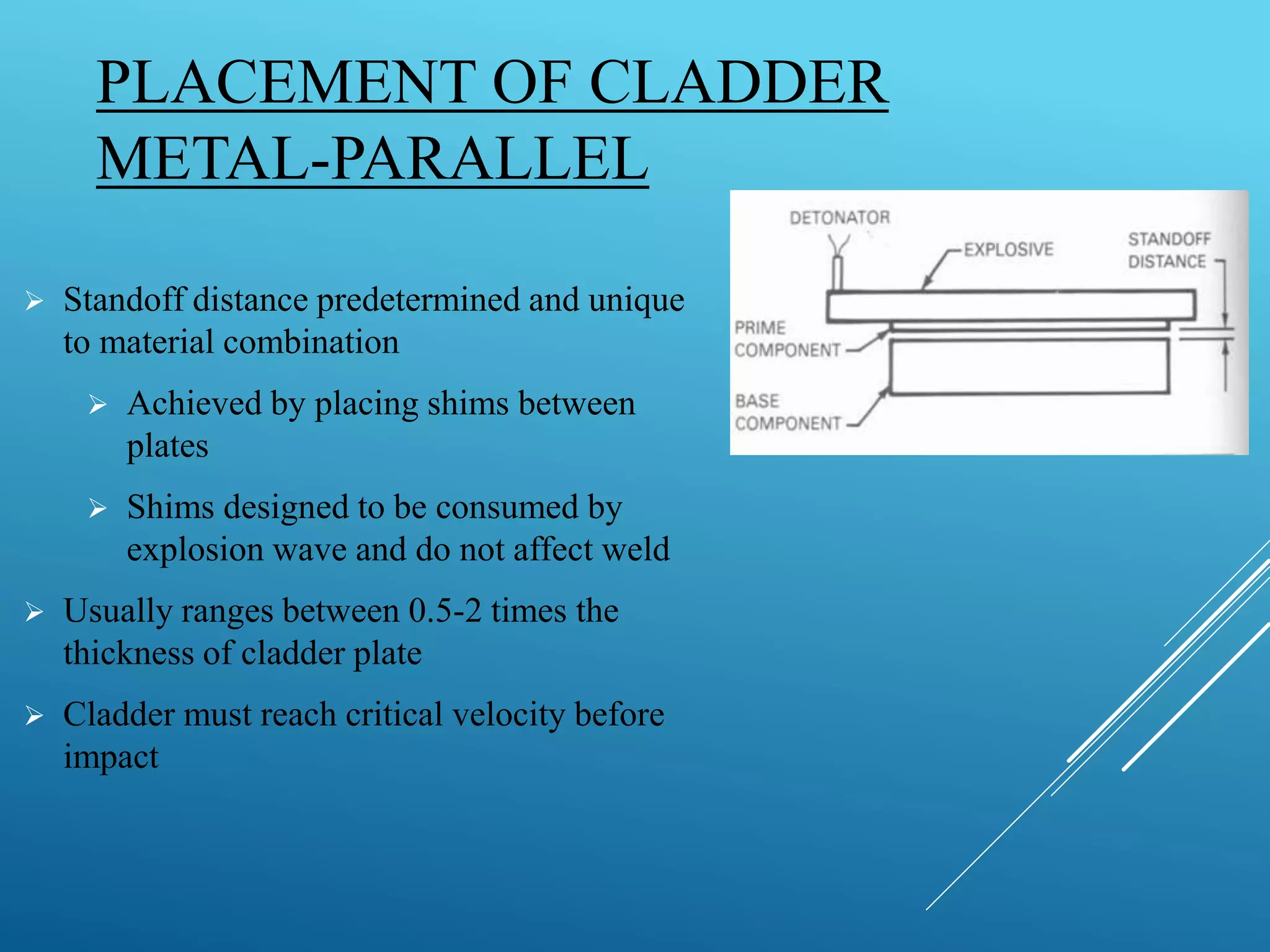 PLACEMENT OF CLADDER METAL-PARALLEL

➢ Standoff distance predetermined and unique to material combination

➢ Achieved by placing shims between plates

➢ Shims designed to be consumed by explosion wave and do not affect weld

➢ Usually ranges between 0.5-2 times the thickness of cladder plate

➢ Cladder must reach critical velocity before impact

DETONATOR
EXPLOSIVE
STANDOFF DISTANCE
PRIME COMPONENT
BASE COMPONENT